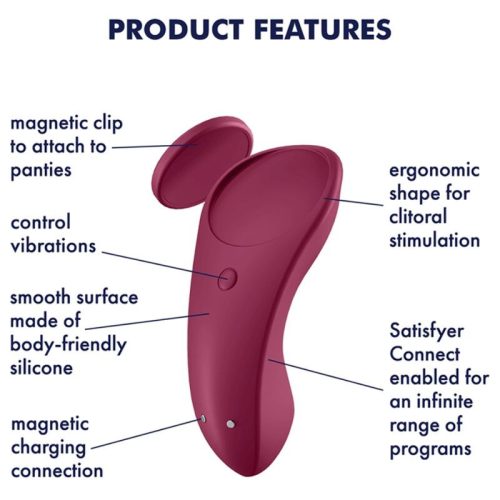 PRODUCT FEATURES

magnetic clip to attach to panties

control vibrations

smooth surface made of body-friendly silicone

magnetic charging connection

ergonomic shape for clitoral stimulation

Satisfyer Connect enabled for an infinite range of programs